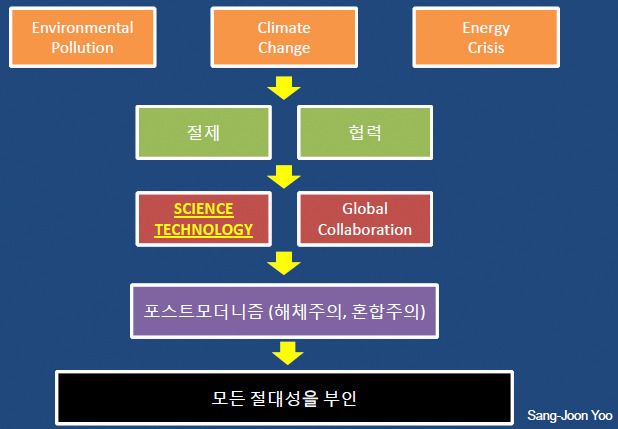 Environmental Pollution

Climate Change

Energy Crisis

절제

협력

SCIENCE TECHNOLOGY

Global Collaboration

포스트모더니즘 (해체주의, 혼합주의)

모든 절대성을 부인

Sang-Joon Yoo